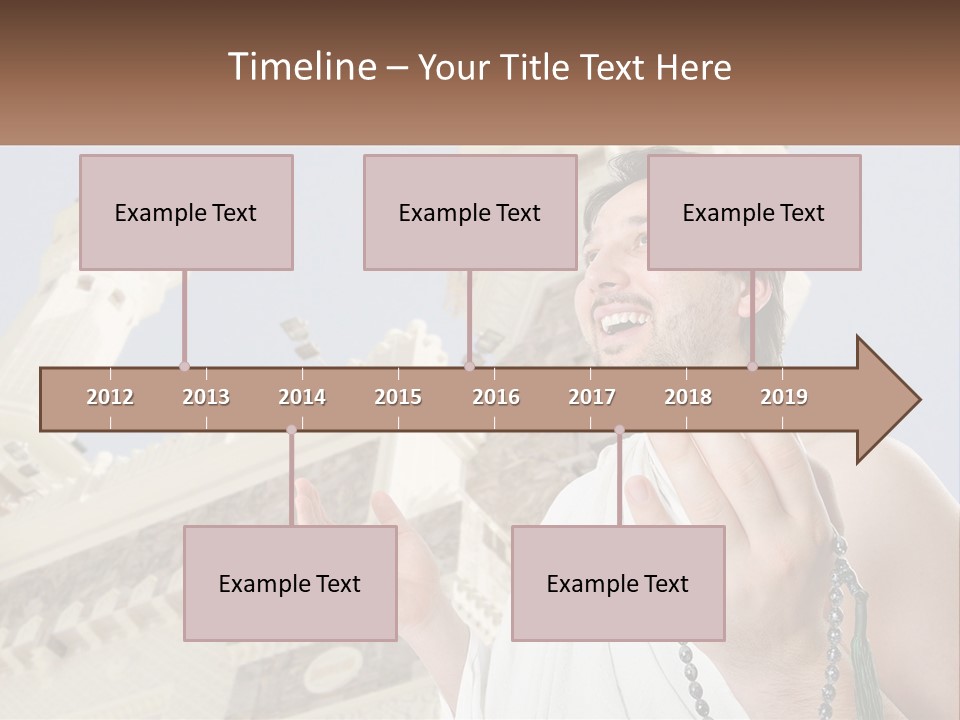 Timeline – Your Title Text Here

Example Text

Example Text

Example Text

2012 2013 2014 2015 2016 2017 2018 2019

Example Text

Example Text